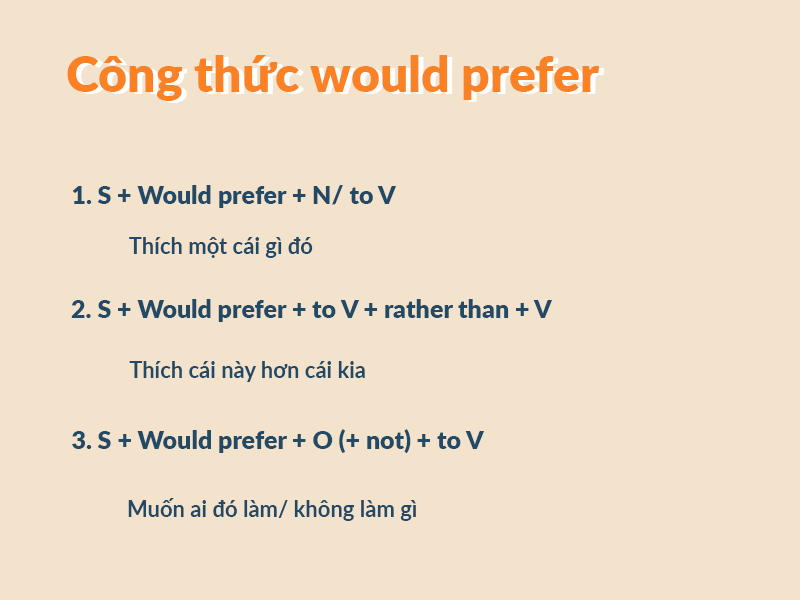 Công thức would prefer

1. S + Would prefer + N/ to V

Thích một cái gì đó

2. S + Would prefer + to V + rather than + V

Thích cái này hơn cái kia

3. S + Would prefer + O (+ not) + to V

Muốn ai đó làm/ không làm gì